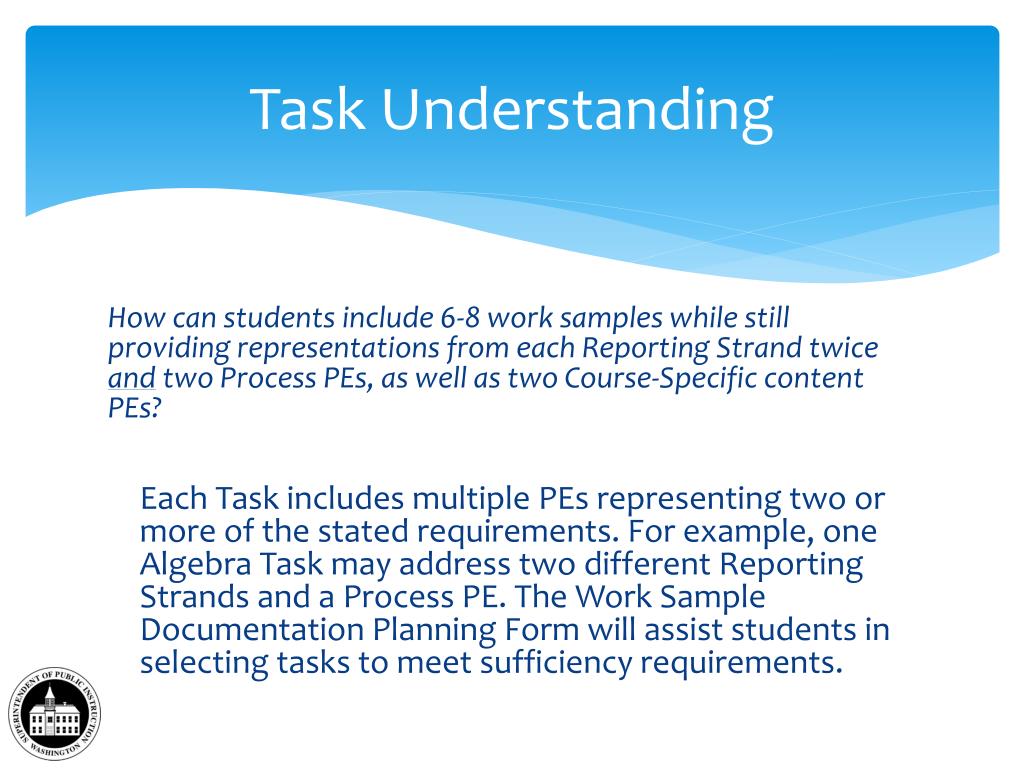 Task Understanding

How can students include 6-8 work samples while still providing representations from each Reporting Strand twice and two Process PEs, as well as two Course-Specific content PEs?

Each Task includes multiple PEs representing two or more of the stated requirements. For example, one Algebra Task may address two different Reporting Strands and a Process PE. The Work Sample Documentation Planning Form will assist students in selecting tasks to meet sufficiency requirements.

SUPERINTENDENT OF PUBLIC INSTRUCTION WASHINGTON